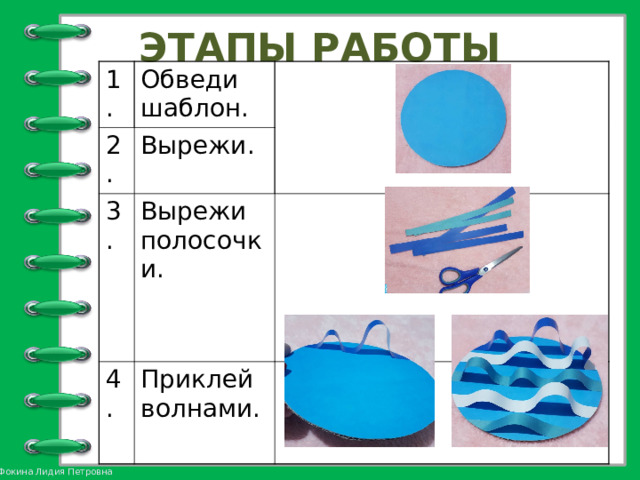 ЭТАПЫ РАБОТЫ

| 1. | Обведи шаблон. | |
|---|---|---|
| 2. | Вырежи. | |
| 3. | Вырежи полосочки. | |
| 4. | Приклей волнами. | |

Фокина Лидия Петровна